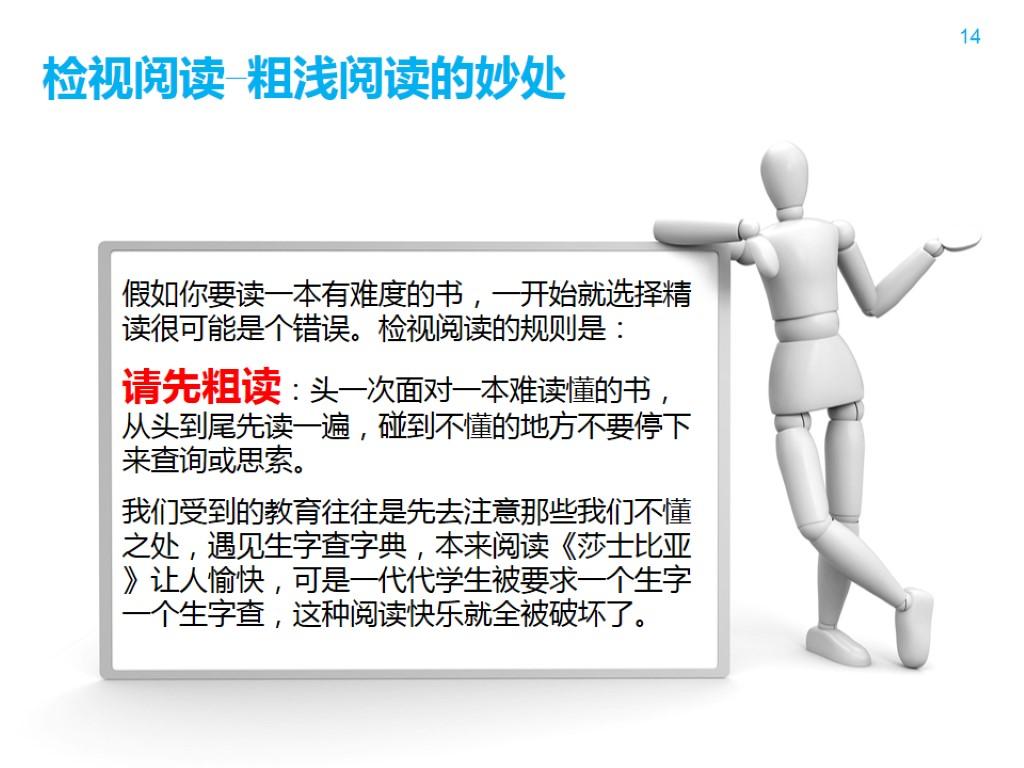 14

检视阅读–粗浅阅读的妙处

假如你要读一本有难度的书，一开始就选择精读很可能是个错误。检视阅读的规则是：

请先粗读：头一次面对一本难读懂的书，从头到尾先读一遍，碰到不懂的地方不要停下来查询或思索。

我们受到的教育往往是先去注意那些我们不懂之处，遇见生字查字典，本来阅读《莎士比亚》让人愉快，可是一代代学生被要求一个生字一个生字查，这种阅读快乐就全被破坏了。